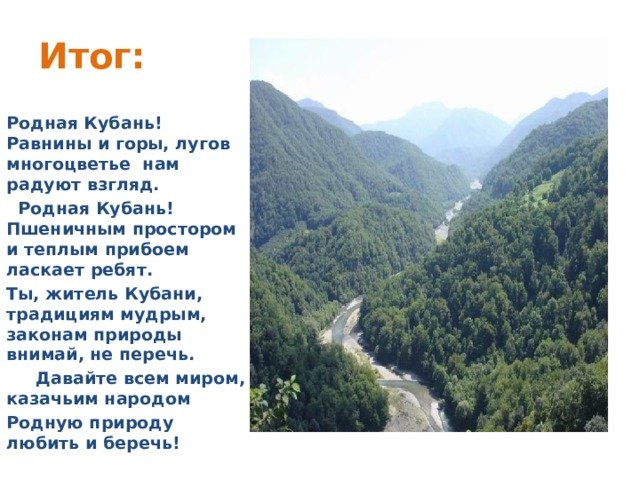 Итог:

Родная Кубань! Равнины и горы, лугов многоцветье нам радуют взгляд.

Родная Кубань! Пшеничным простором и теплым прибоем ласкает ребят.

Ты, житель Кубани, традициям мудрым, законам природы внимай, не перечь.

Давайте всем миром, казачьим народом

Родную природу любить и беречь!